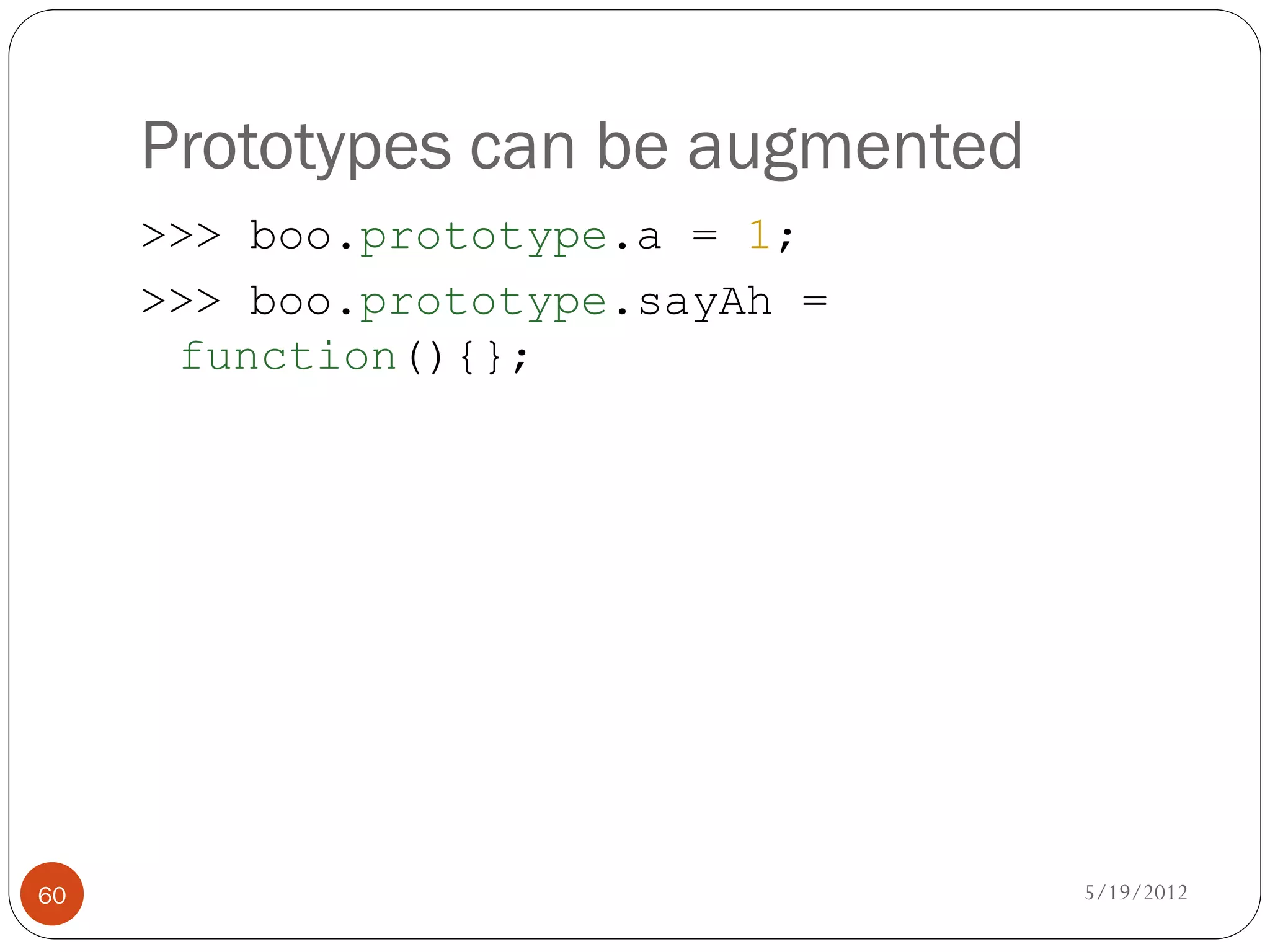 Prototypes can be augmented

>>> boo.prototype.a = 1;

>>> boo.prototype.sayAh = function(){};

60

5/19/2012